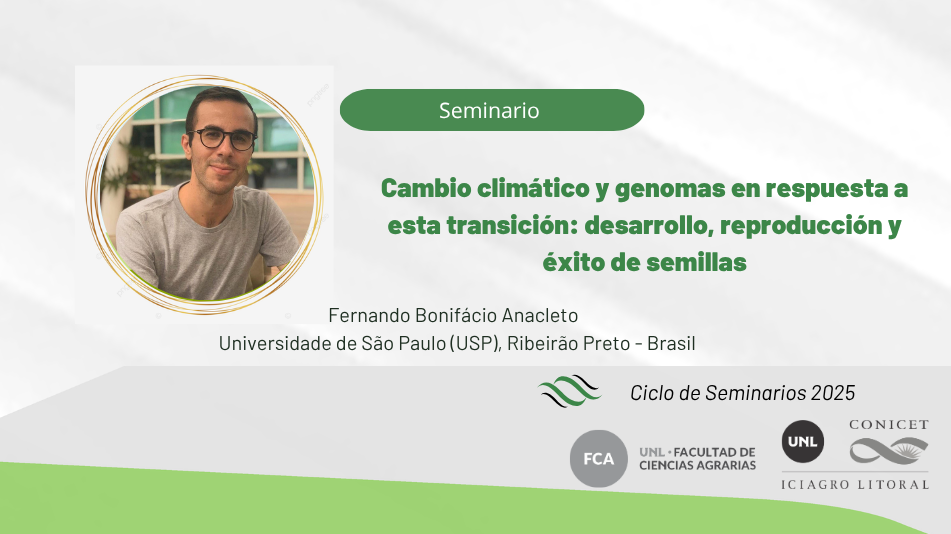 Seminario

Cambio climático y genomas en respuesta a esta transición: desarrollo, reproducción y éxito de semillas

Fernando Bonifácio Anacleto
Universidade de São Paulo (USP), Ribeirão Preto - Brasil

Ciclo de Seminarios 2025

FCA UNL • FACULTAD DE CIENCIAS AGRARIAS

UNL

CONICET

ICIAGRO LITORAL